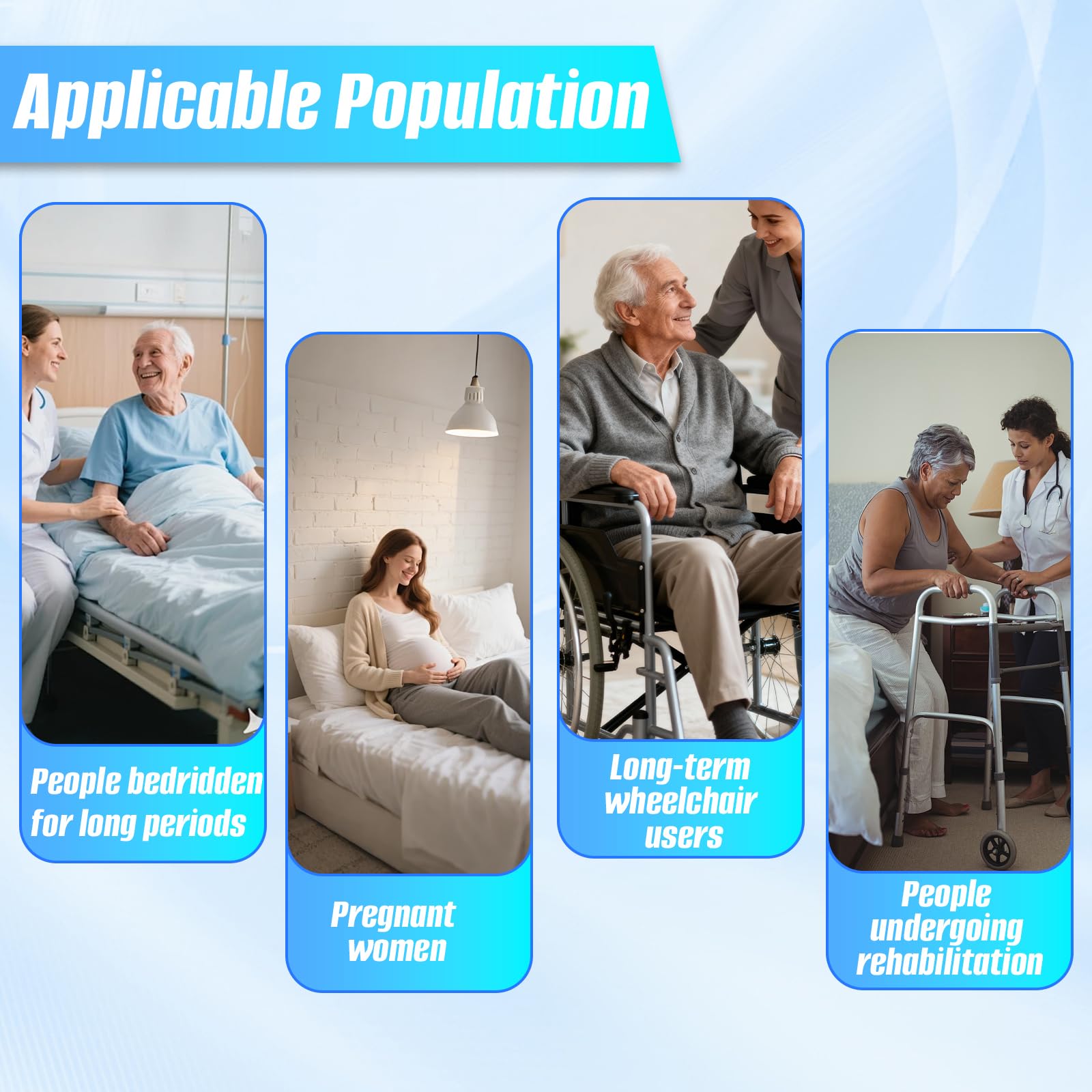 Applicable Population

People bedridden for long periods

Pregnant women

Long-term wheelchair users

People undergoing rehabilitation